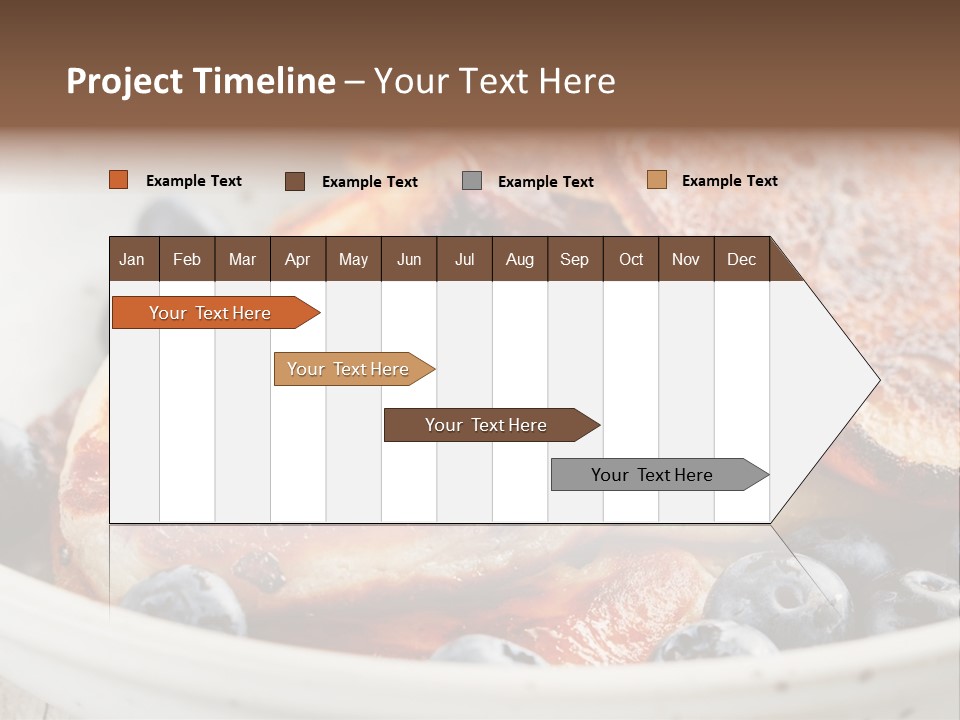 Project Timeline – Your Text Here

Example Text Example Text Example Text Example Text

| Jan | Feb | Mar | Apr | May | Jun | Jul | Aug | Sep | Oct | Nov | Dec |
|---|---|---|---|---|---|---|---|---|---|---|---|

Your Text Here

Your Text Here

Your Text Here

Your Text Here